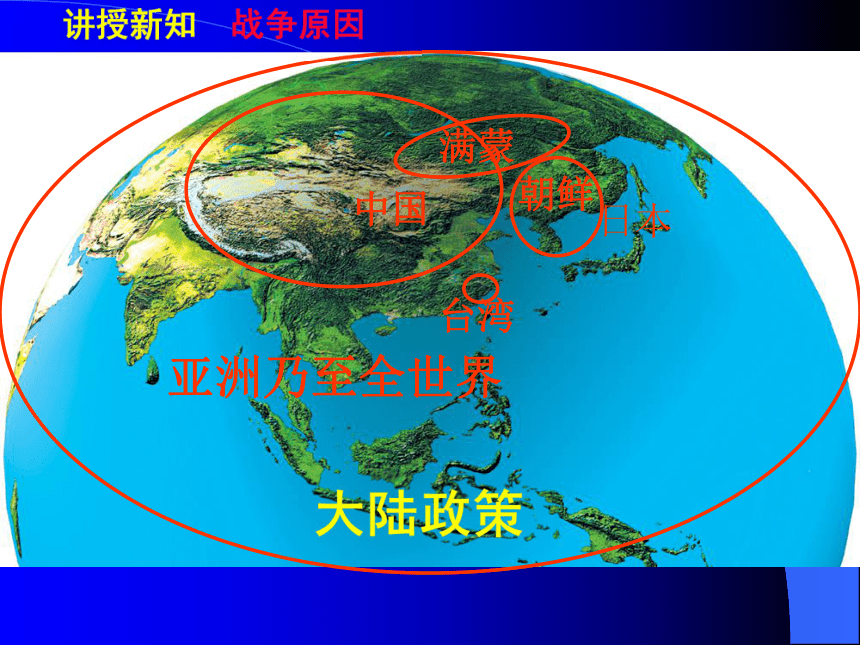 讲授新知 战争原因

满蒙

中国

朝鲜

日本

台湾

亚洲乃至全世界

大陆政策